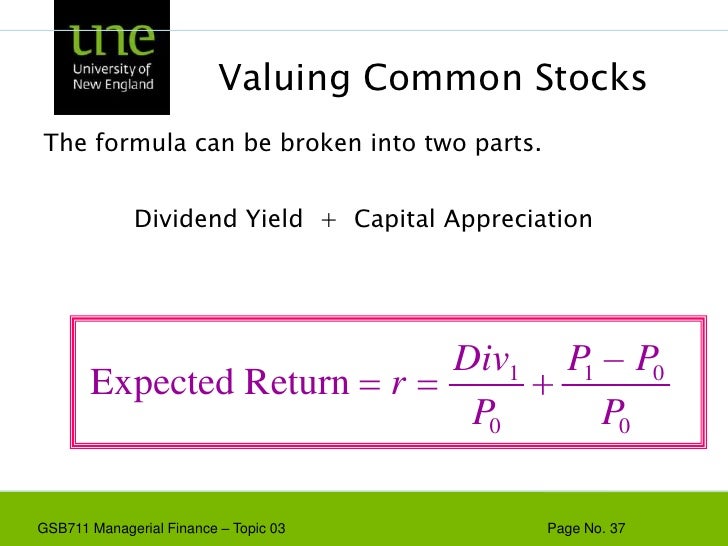 une
University of
New England

Valuing Common Stocks

The formula can be broken into two parts.

Dividend Yield + Capital Appreciation

$\text{Expected Return} = r = \frac{Div_1}{P_0} + \frac{P_1 - P_0}{P_0}$

GSB711 Managerial Finance – Topic 03

Page No. 37